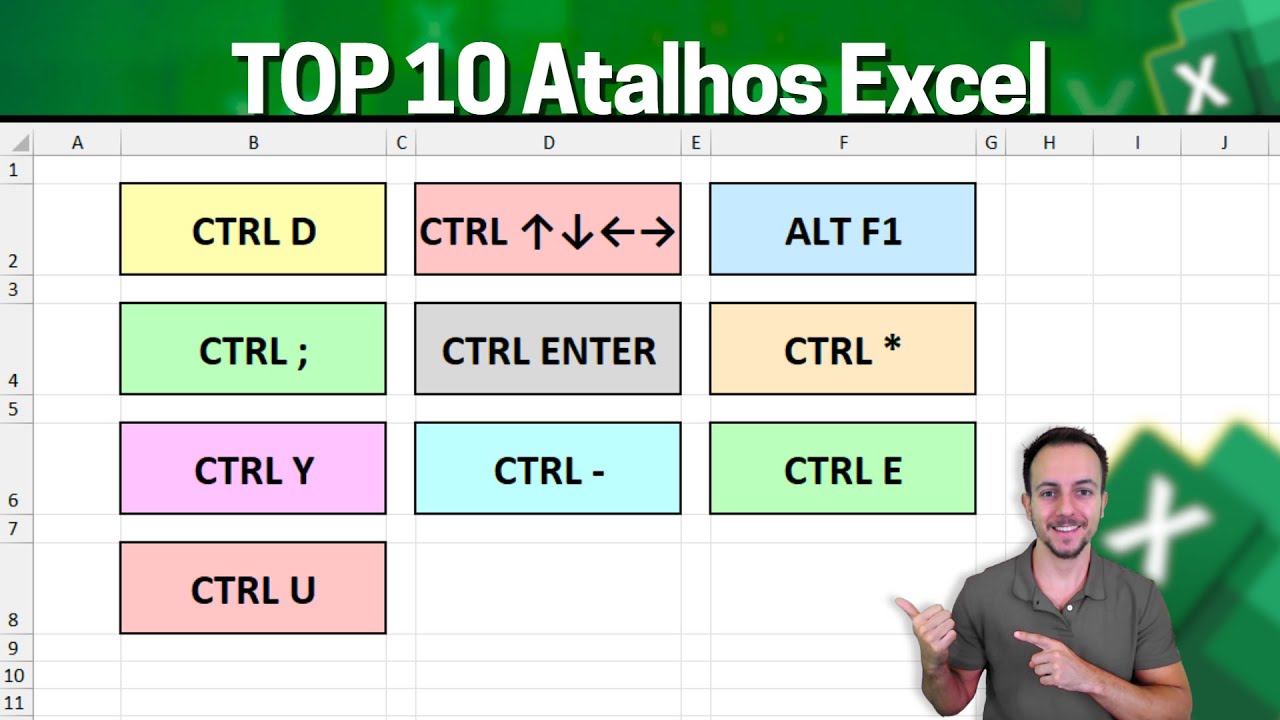 TOP 10 Atalhos Excel

| | A | B | C | D | E | F | G | H | I | J |
|---|---|---|---|---|---|---|---|---|---|---|
| 1 | | | | | | | | | | |
| 2 | | CTRL D | | CTRL ↑↓←→ | | ALT F1 | | | | |
| 3 | | | | | | | | | | |
| 4 | | CTRL ; | | CTRL ENTER | | CTRL * | | | | |
| 5 | | | | | | | | | | |
| 6 | | CTRL Y | | CTRL - | | CTRL E | | | | |
| 7 | | | | | | | | | | |
| 8 | | CTRL U | | | | | | | | |
| 9 | | | | | | | | | | |
| 10 | | | | | | | | | | |
| 11 | | | | | | | | | | |